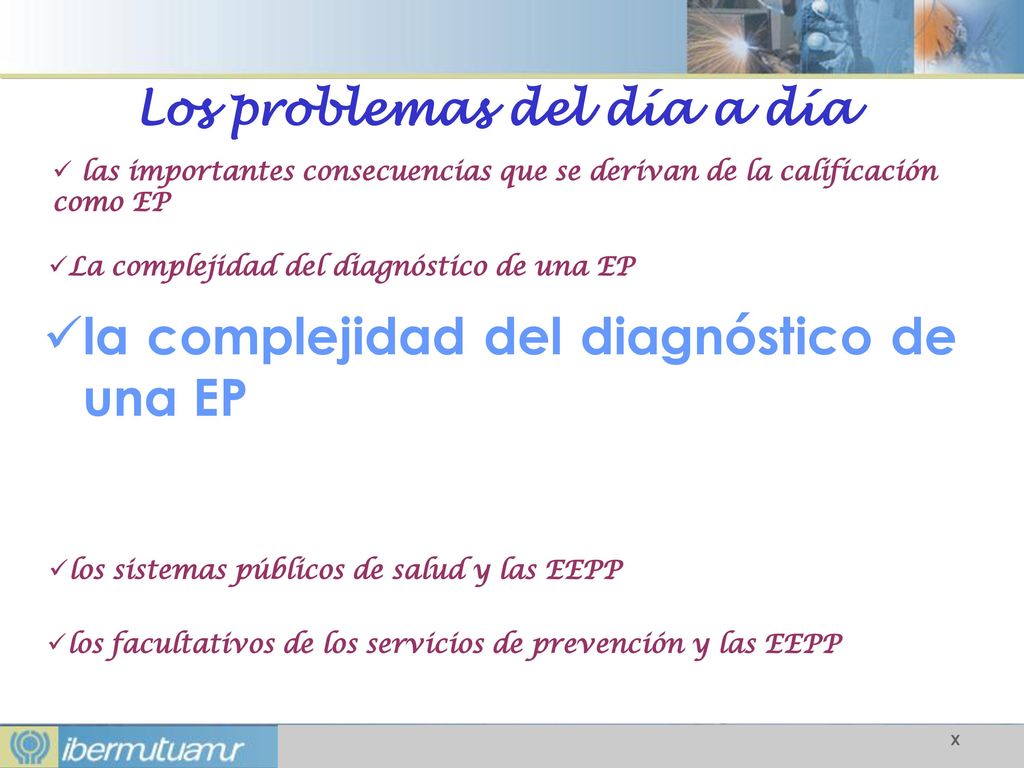 Los problemas del día a día

✓ las importantes consecuencias que se derivan de la calificación como EP

✓La complejidad del diagnóstico de una EP

✓la complejidad del diagnóstico de una EP

✓los sistemas públicos de salud y las EEPP

✓los facultativos de los servicios de prevención y las EEPP

ibermutuamur

x